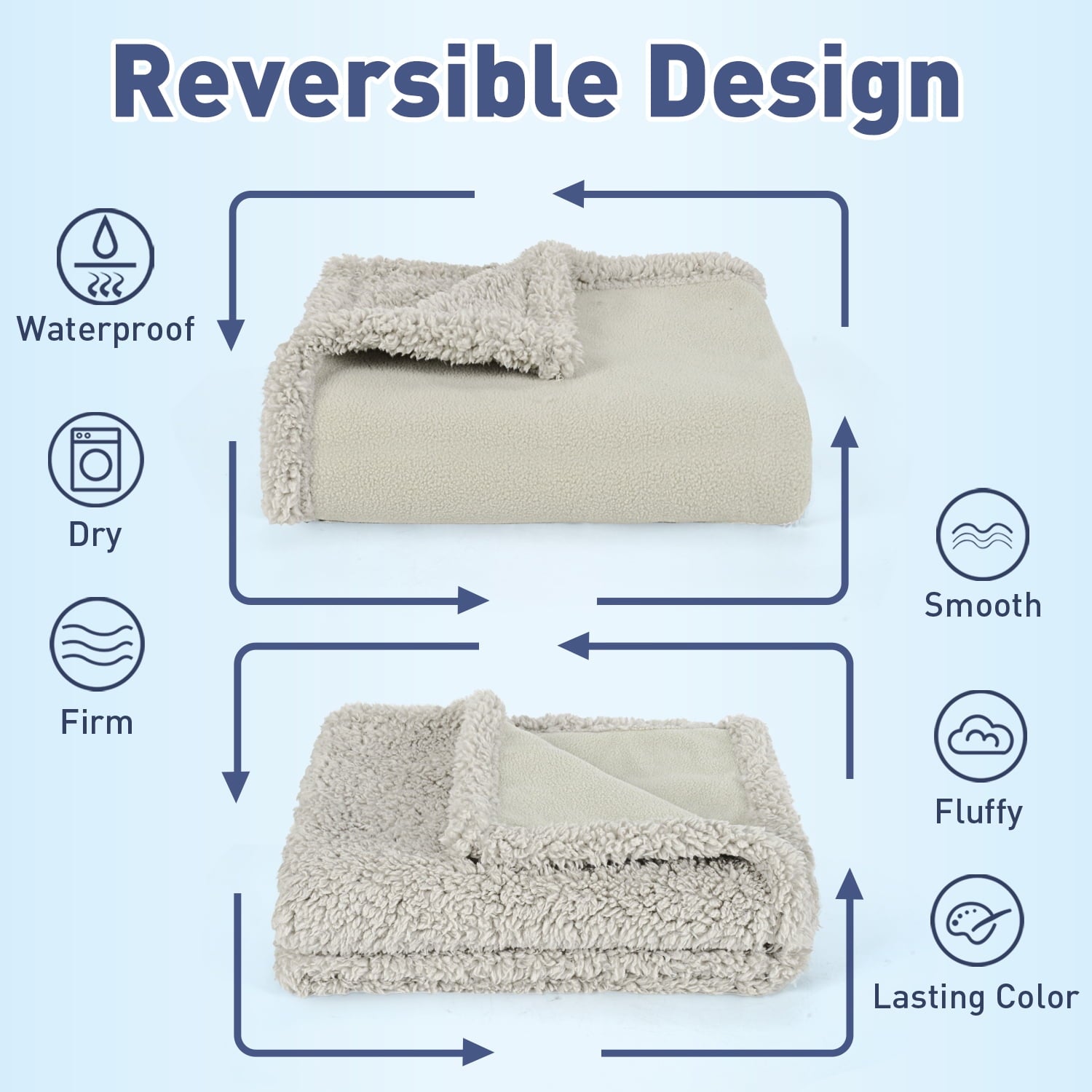 Reversible Design

Waterproof

Dry

Firm

Smooth

Fluffy

Lasting Color